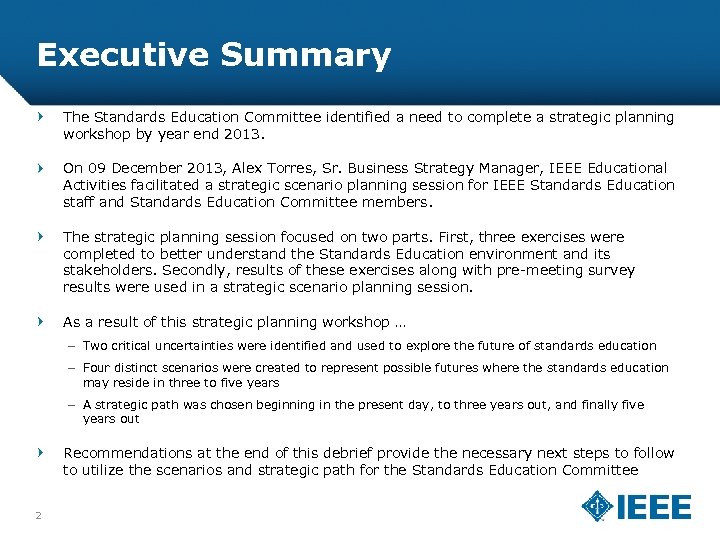 Executive Summary

The Standards Education Committee identified a need to complete a strategic planning workshop by year end 2013.

On 09 December 2013, Alex Torres, Sr. Business Strategy Manager, IEEE Educational Activities facilitated a strategic scenario planning session for IEEE Standards Education staff and Standards Education Committee members.

The strategic planning session focused on two parts. First, three exercises were completed to better understand the Standards Education environment and its stakeholders. Secondly, results of these exercises along with pre-meeting survey results were used in a strategic scenario planning session.

As a result of this strategic planning workshop …

– Two critical uncertainties were identified and used to explore the future of standards education

– Four distinct scenarios were created to represent possible futures where the standards education may reside in three to five years

– A strategic path was chosen beginning in the present day, to three years out, and finally five years out

Recommendations at the end of this debrief provide the necessary next steps to follow to utilize the scenarios and strategic path for the Standards Education Committee

2

IEEE